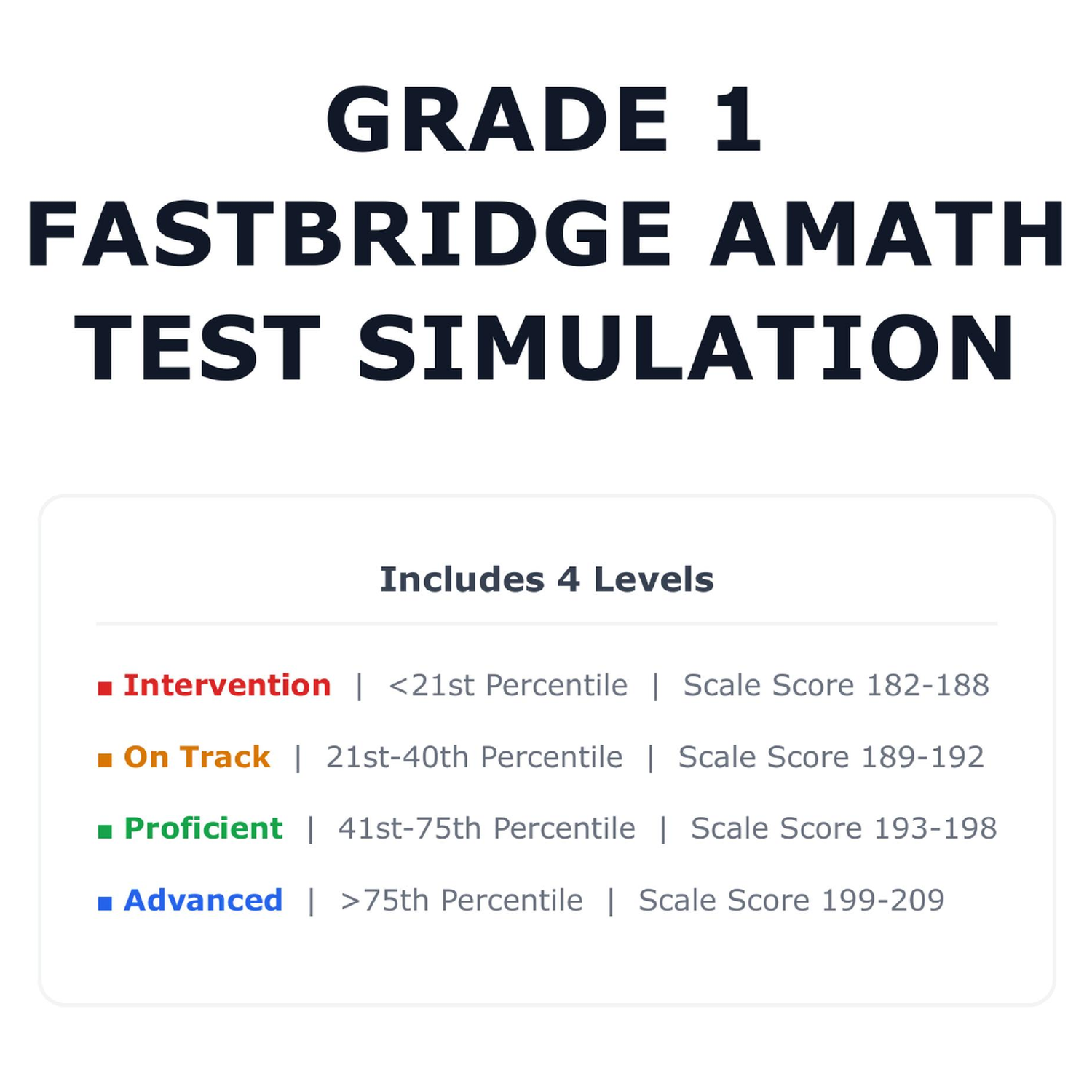 GRADE 1
FASTBRIDGE AMATH
TEST SIMULATION

Includes 4 Levels

■ Intervention | <21st Percentile | Scale Score 182-188

■ On Track | 21st-40th Percentile | Scale Score 189-192

■ Proficient | 41st-75th Percentile | Scale Score 193-198

■ Advanced | >75th Percentile | Scale Score 199-209